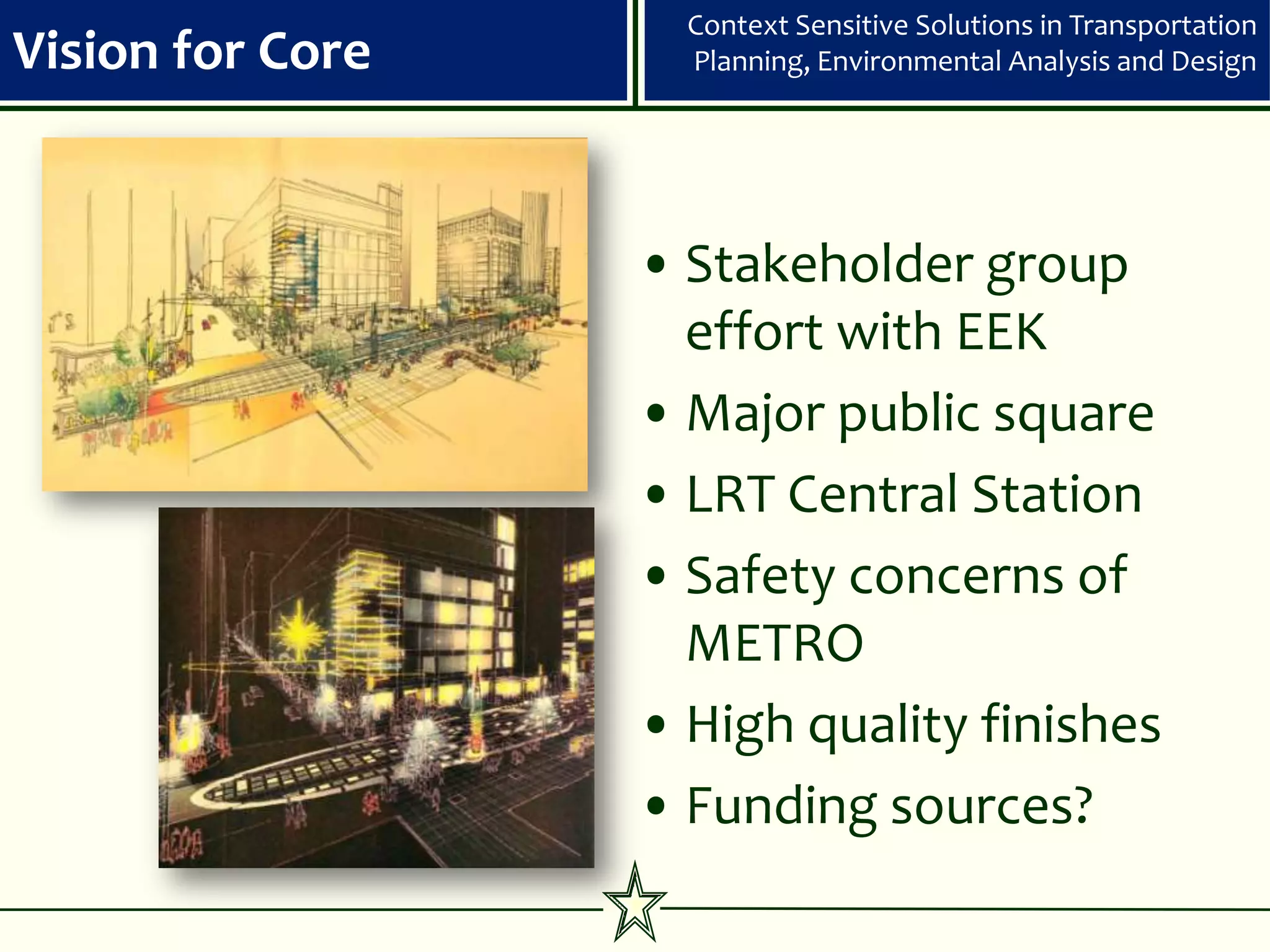 Vision for Core

Context Sensitive Solutions in Transportation Planning, Environmental Analysis and Design

• Stakeholder group effort with EEK
• Major public square
• LRT Central Station
• Safety concerns of METRO
• High quality finishes
• Funding sources?